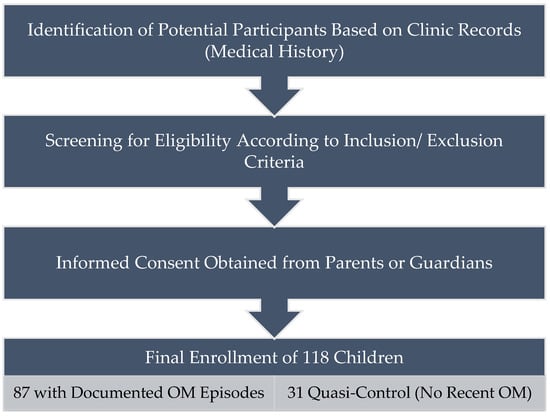 Identification of Potential Participants Based on Clinic Records (Medical History)

Screening for Eligibility According to Inclusion/ Exclusion Criteria

Informed Consent Obtained from Parents or Guardians

Final Enrollment of 118 Children

87 with Documented OM Episodes

31 Quasi-Control (No Recent OM)